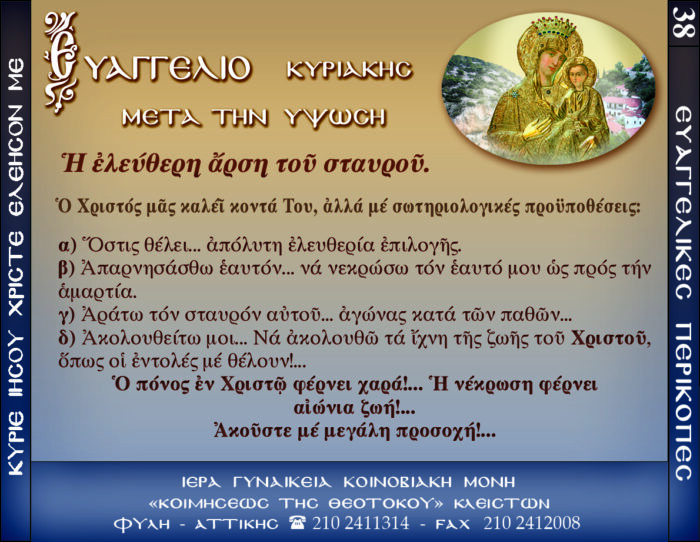 ΚΥΡΙΕ ΙΗΣΟΥ ΧΡΙΣΤΕ ΕΛΕΗΣΟΝ ΜΕ

ΕΥΑΓΓΕΛΙΟ ΚΥΡΙΑΚΗΣ
ΜΕΤΑ ΤΗΝ ΥΨΩΣΗ

Ἡ ἐλεύθερη ἄρση τοῦ σταυροῦ.

Ὁ Χριστός μᾶς καλεῖ κοντά Του, ἀλλά μέ σωτηριολογικές προϋποθέσεις:

α) Ὅστις θέλει... ἀπόλυτη ἐλευθερία ἐπιλογῆς.
β) Ἀπαρνησάσθω ἑαυτόν... νά νεκρώσω τόν ἑαυτό μου ὡς πρός τήν ἁμαρτία.
γ) Ἀράτω τόν σταυρόν αὐτοῦ... ἀγώνας κατά τῶν παθῶν...
δ) Ἀκολουθείτω μοι... Νά ἀκολουθῶ τά ἴχνη τῆς ζωῆς τοῦ Χριστοῦ, ὅπως οἱ ἐντολές μέ θέλουν!...
Ὁ πόνος ἐν Χριστῷ φέρνει χαρά!... Ἡ νέκρωση φέρνει αἰώνια ζωή!...
Ἀκοῦστε μέ μεγάλη προσοχή!...

ΙΕΡΑ ΓΥΝΑΙΚΕΙΑ ΚΟΙΝΟΒΙΑΚΗ ΜΟΝΗ
«ΚΟΙΜΗΣΕΩΣ ΤΗΣ ΘΕΟΤΟΚΟΥ» ΚΛΕΙΣΤΩΝ
ΦΥΛΗ - ΑΤΤΙΚΗΣ ☎ 210 2411314 - FAX 210 2412008

38
ΕΥΑΓΓΕΛΙΚΕΣ ΠΕΡΙΚΟΠΕΣ